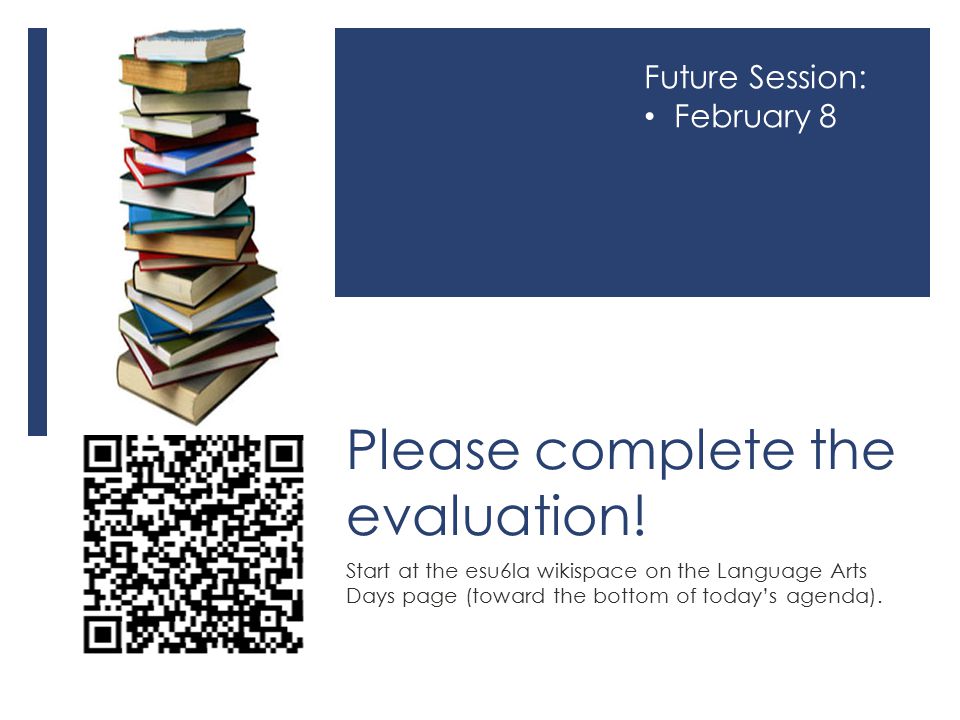 Future Session:
• February 8

Please complete the evaluation!

Start at the esu6la wikispace on the Language Arts Days page (toward the bottom of today's agenda).